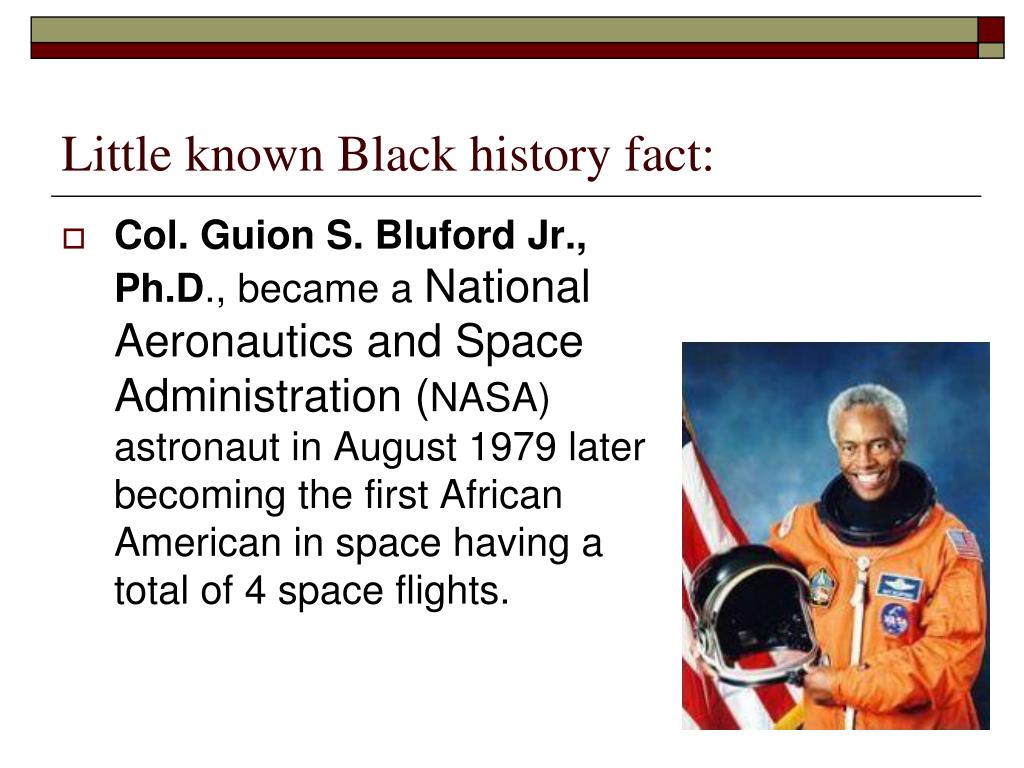 Little known Black history fact:

Col. Guion S. Bluford Jr., Ph.D., became a National Aeronautics and Space Administration (NASA) astronaut in August 1979 later becoming the first African American in space having a total of 4 space flights.